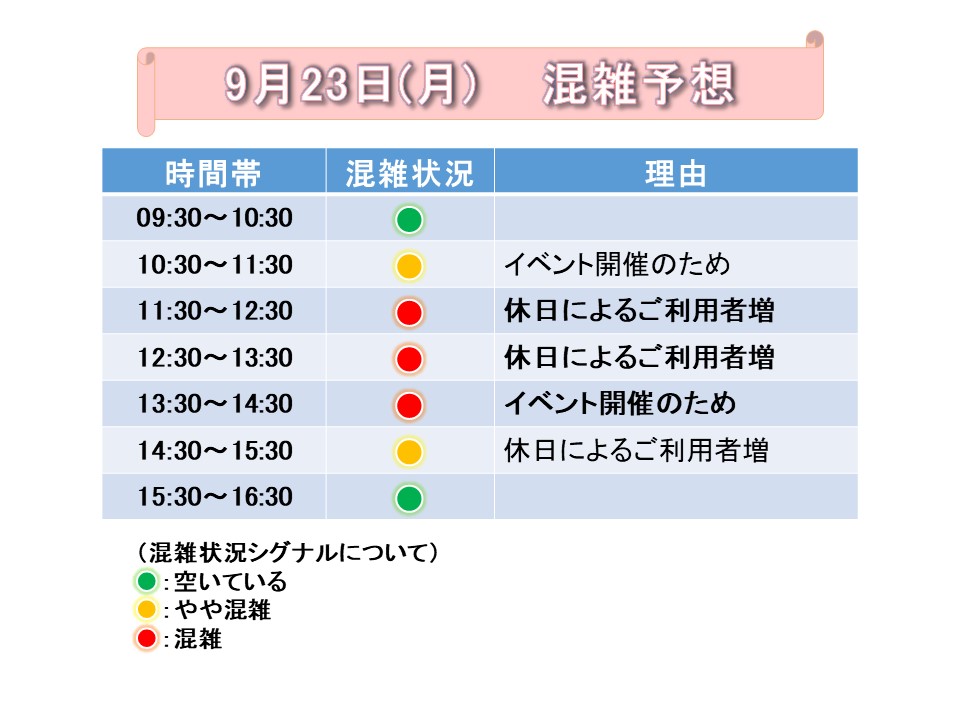 9月23日(月)　混雑予想

| 時間帯 | 混雑状況 | 理由 |
|---|---|---|
| 09:30～10:30 | | |
| 10:30～11:30 | | イベント開催のため |
| 11:30～12:30 | | 休日によるご利用者増 |
| 12:30～13:30 | | 休日によるご利用者増 |
| 13:30～14:30 | | イベント開催のため |
| 14:30～15:30 | | 休日によるご利用者増 |
| 15:30～16:30 | | |

(混雑状況シグナルについて)
:空いている
:やや混雑
:混雑